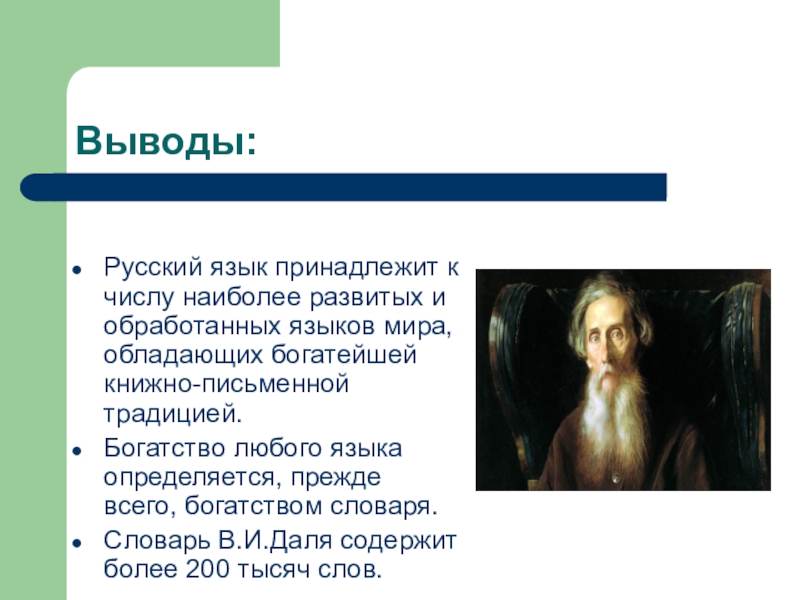 Выводы:

- Русский язык принадлежит к числу наиболее развитых и обработанных языков мира, обладающих богатейшей книжно-письменной традицией.
- Богатство любого языка определяется, прежде всего, богатством словаря.
- Словарь В.И.Даля содержит более 200 тысяч слов.